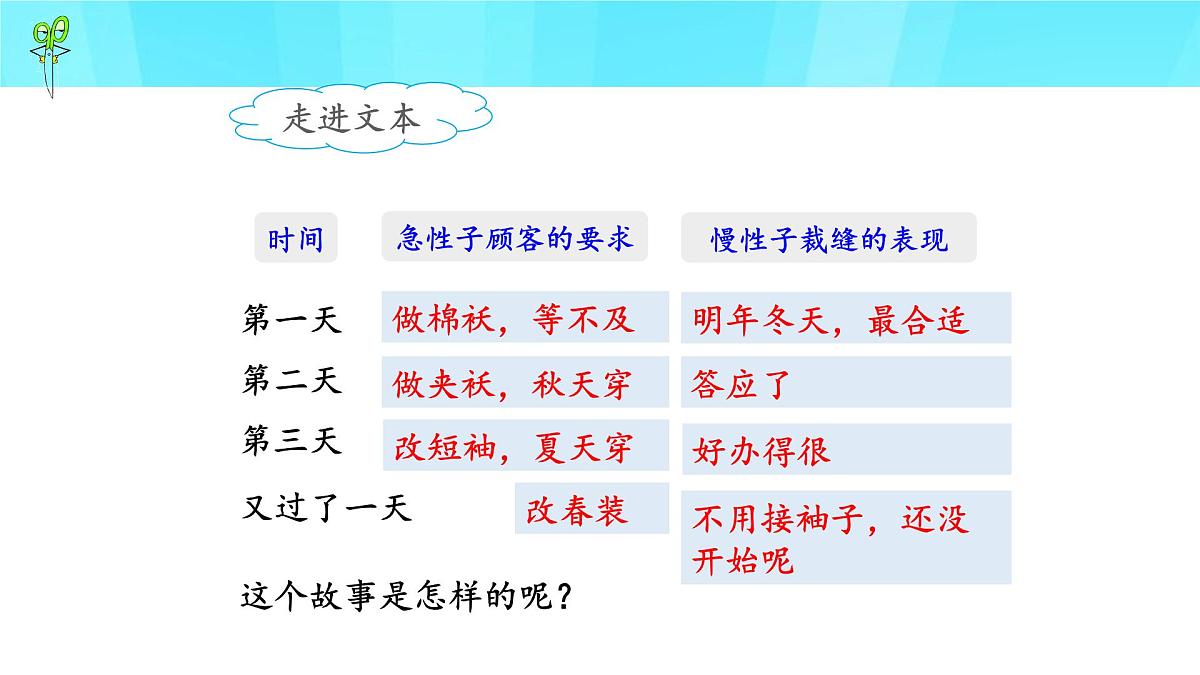 走进文本

| 时间 | 急性子顾客的要求 | 慢性子裁缝的表现 |
|---|---|---|
| 第一天 | 做棉袄，等不及 | 明年冬天，最合适 |
| 第二天 | 做夹袄，秋天穿 | 答应了 |
| 第三天 | 改短袖，夏天穿 | 好办得很 |
| 又过了一天 | 改春装 | 不用接袖子，还没开始呢 |

这个故事是怎样的呢？